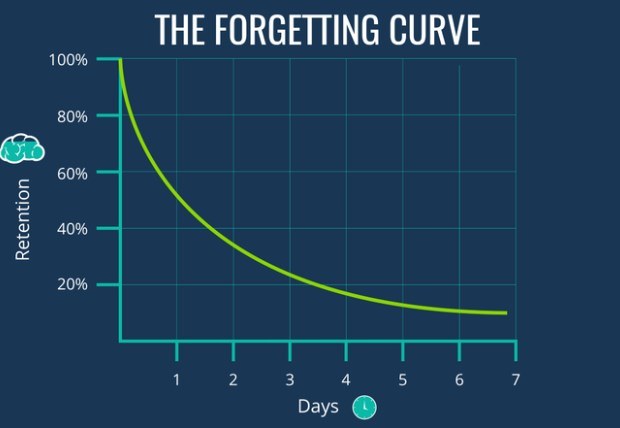 THE FORGETTING CURVE

100%
80%
60%
40%
20%

Retention

1 2 3 4 5 6 7

Days